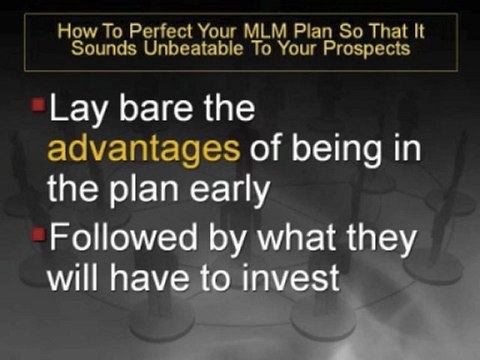 How To Perfect Your MLM Plan So That It Sounds Unbeatable To Your Prospects

Lay bare the advantages of being in the plan early

Followed by what they will have to invest